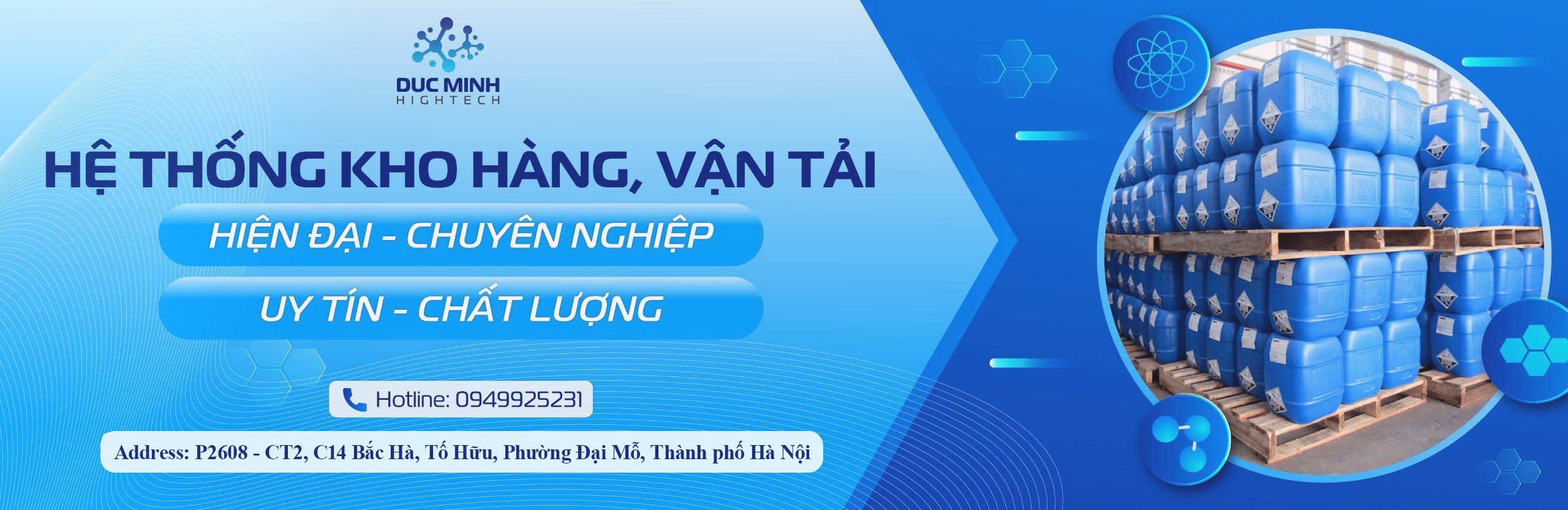 DUC MINH
HIGHTECH

HỆ THỐNG KHO HÀNG, VẬN TẢI

HIỆN ĐẠI - CHUYÊN NGHIỆP

UY TÍN - CHẤT LƯỢNG

Hotline: 0949925231

Address: P2608 - CT2, C14 Bắc Hà, Tố Hữu, Phường Đại Mỗ, Thành phố Hà Nội